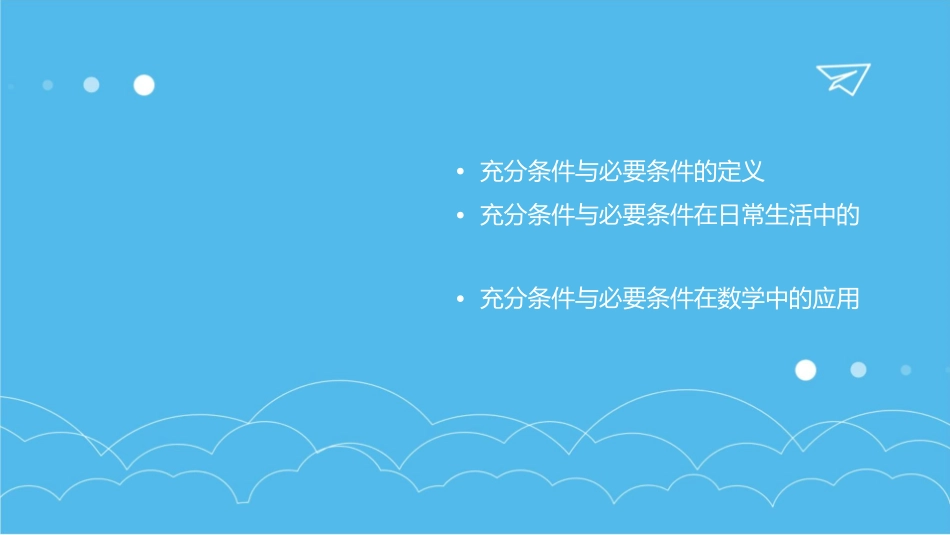 • 充分条件与必要条件的定义
• 充分条件与必要条件在日常生活中的

• 充分条件与必要条件在数学中的应用